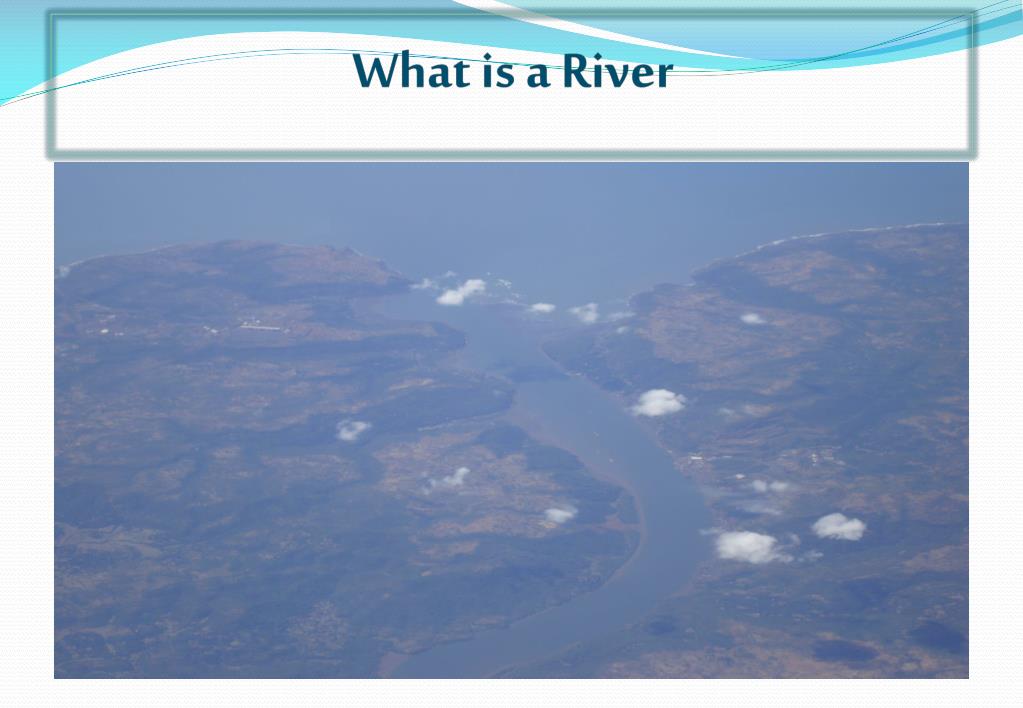 What is a River